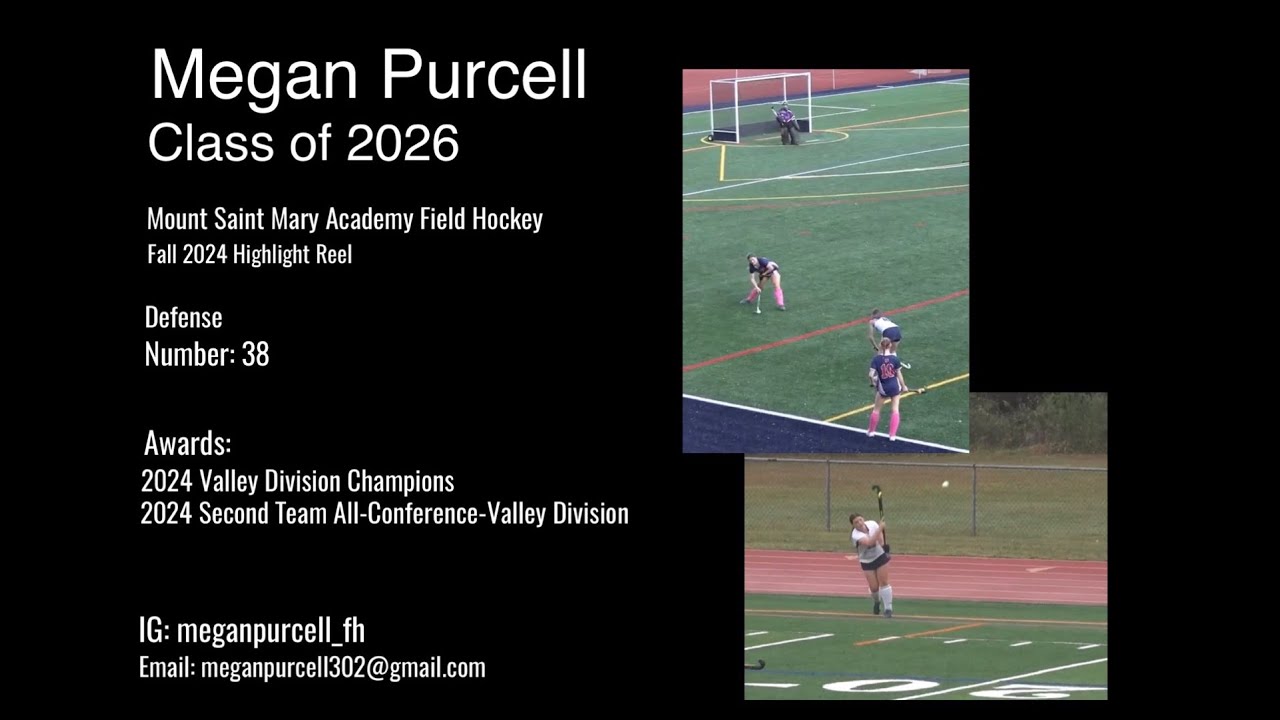 Megan Purcell
Class of 2026

Mount Saint Mary Academy Field Hockey
Fall 2024 Highlight Reel

Defense
Number: 38

Awards:
2024 Valley Division Champions
2024 Second Team All-Conference-Valley Division

IG: meganpurcell_fh
Email: meganpurcell302@gmail.com